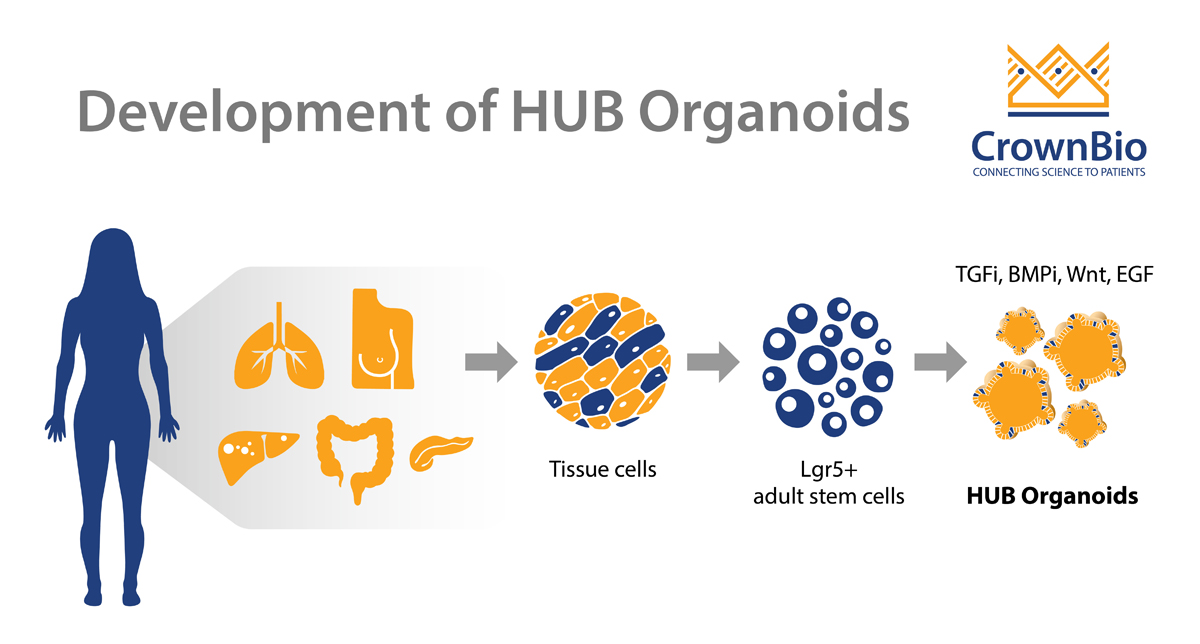 Development of HUB Organoids

CrownBio
CONNECTING SCIENCE TO PATIENTS

TGFi, BMPi, Wnt, EGF

Tissue cells

Lgr5+
adult stem cells

HUB Organoids